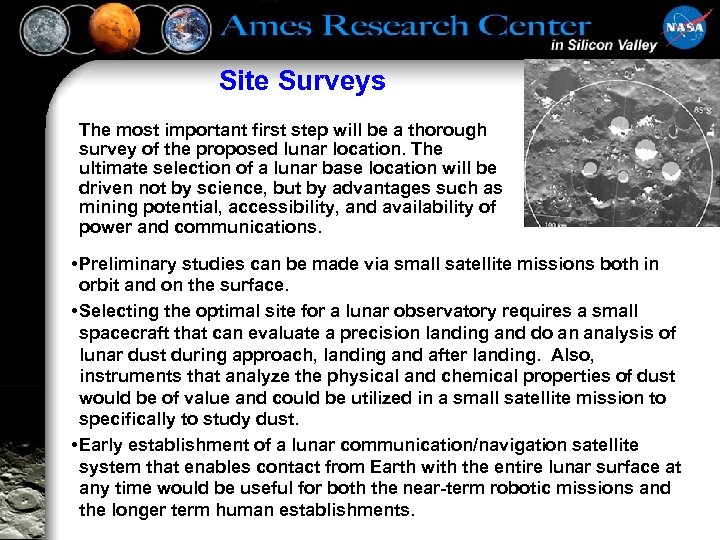 Ames Research Center
in Silicon Valley

NASA

Site Surveys

85°S

100 km

The most important first step will be a thorough survey of the proposed lunar location. The ultimate selection of a lunar base location will be driven not by science, but by advantages such as mining potential, accessibility, and availability of power and communications.

•Preliminary studies can be made via small satellite missions both in orbit and on the surface.

•Selecting the optimal site for a lunar observatory requires a small spacecraft that can evaluate a precision landing and do an analysis of lunar dust during approach, landing and after landing. Also, instruments that analyze the physical and chemical properties of dust would be of value and could be utilized in a small satellite mission to specifically to study dust.

•Early establishment of a lunar communication/navigation satellite system that enables contact from Earth with the entire lunar surface at any time would be useful for both the near-term robotic missions and the longer term human establishments.